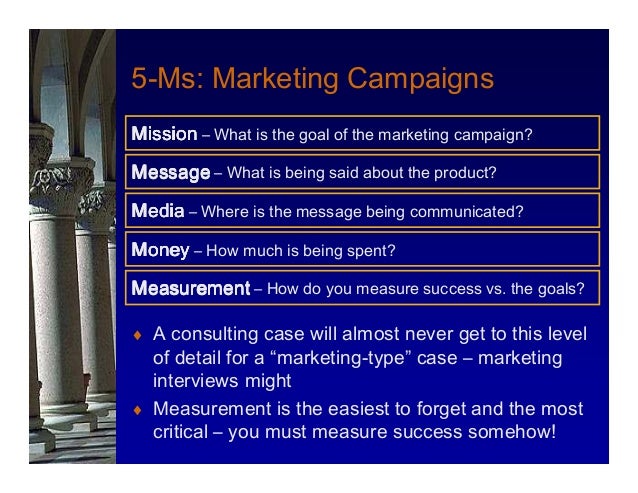 5-Ms: Marketing Campaigns

Mission – What is the goal of the marketing campaign?

Message – What is being said about the product?

Media – Where is the message being communicated?

Money – How much is being spent?

Measurement – How do you measure success vs. the goals?

♦ A consulting case will almost never get to this level of detail for a “marketing-type” case – marketing interviews might

♦ Measurement is the easiest to forget and the most critical – you must measure success somehow!